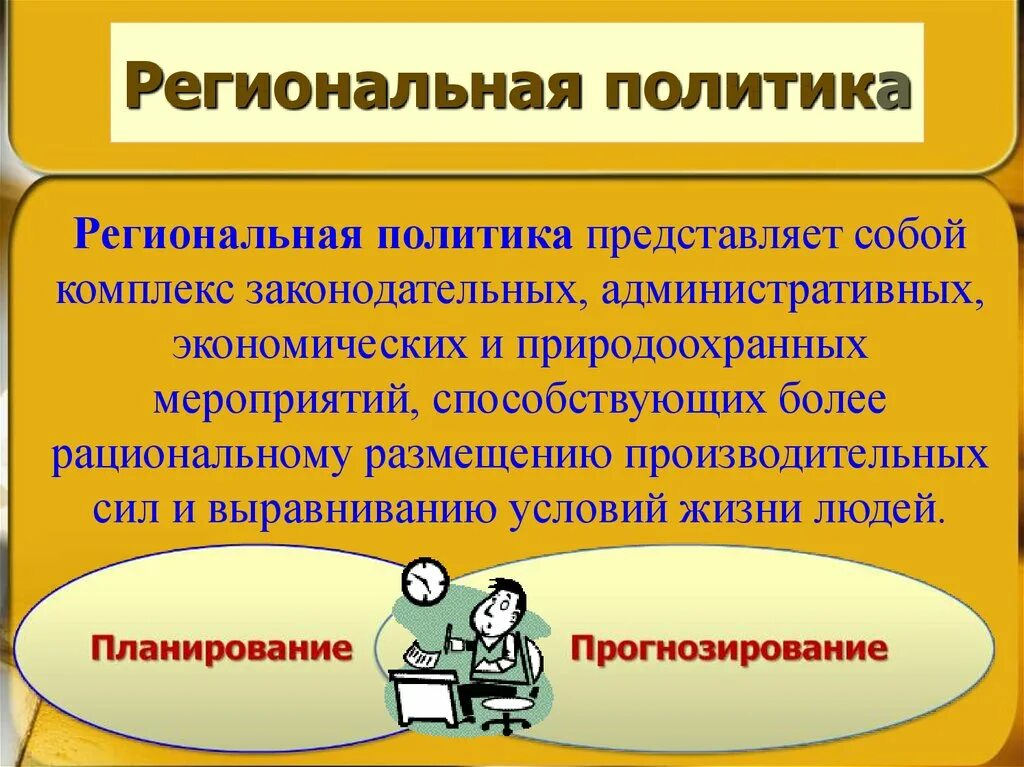 Региональная политика

Региональная политика представляет собой комплекс законодательных, административных, экономических и природоохранных мероприятий, способствующих более рациональному размещению производительных сил и выравниванию условий жизни людей.

Планирование

Прогнозирование